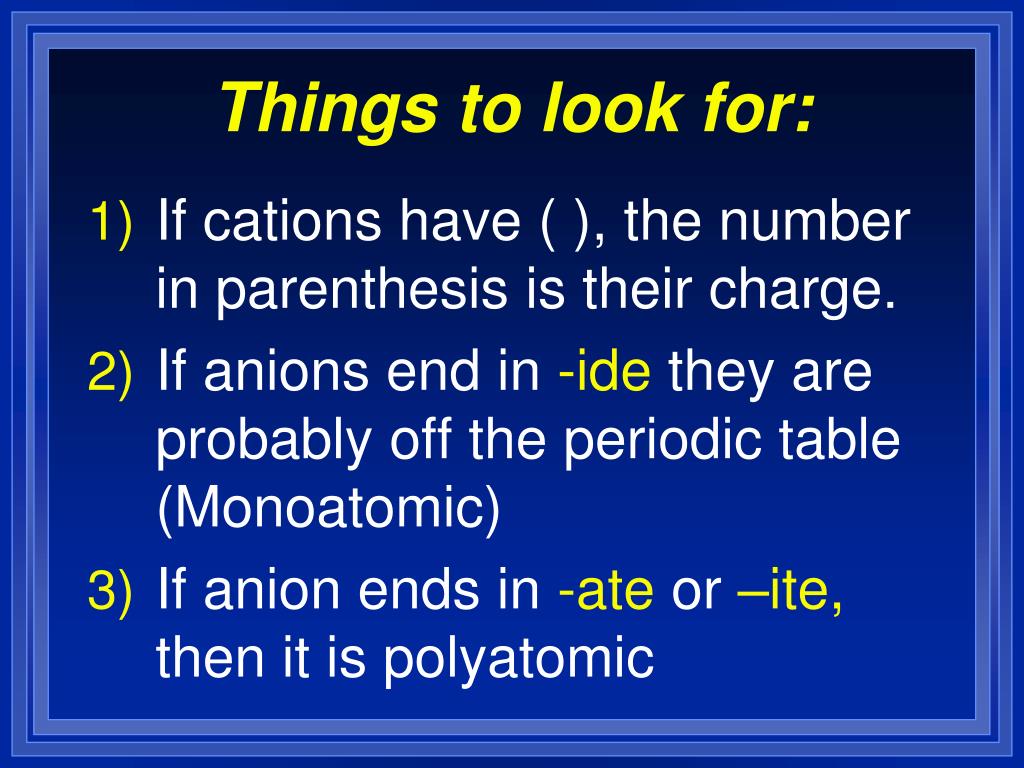 Things to look for:

1) If cations have ( ), the number in parenthesis is their charge.

2) If anions end in -ide they are probably off the periodic table (Monoatomic)

3) If anion ends in -ate or –ite, then it is polyatomic